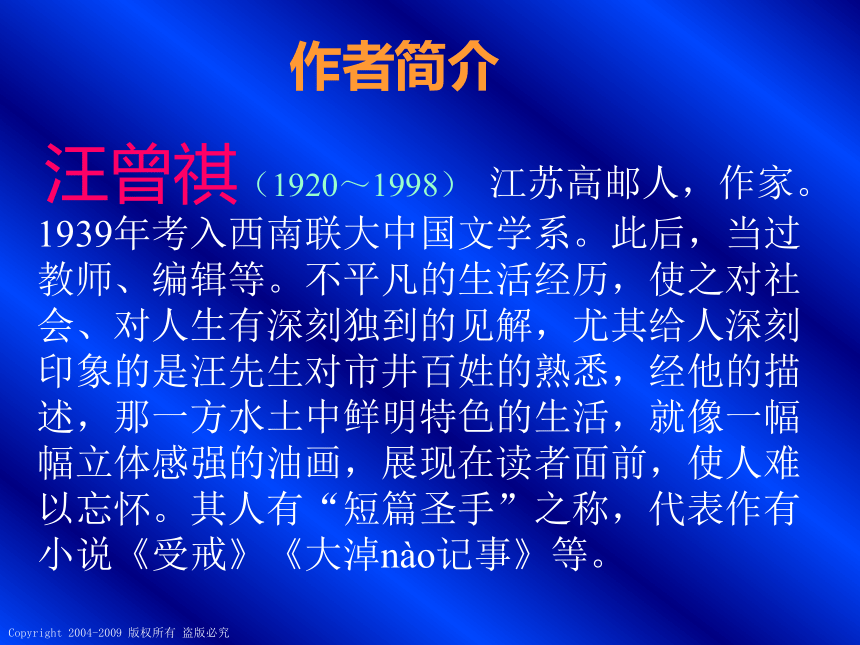 作者简介

汪曾祺（1920～1998） 江苏高邮人，作家。1939年考入西南联大中国文学系。此后，当过教师、编辑等。不平凡的生活经历，使之对社会、对人生有深刻独到的见解，尤其给人深刻印象的是汪先生对市井百姓的熟悉，经他的描述，那一方水土中鲜明特色的生活，就像一幅幅立体感强的油画，展现在读者面前，使人难以忘怀。其人有“短篇圣手”之称，代表作有小说《受戒》《大淖nào记事》等。

Copyright 2004-2009 版权所有 盗版必究